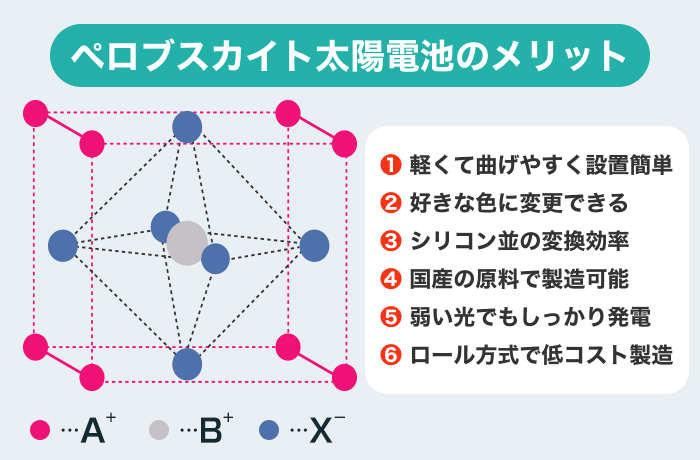 ペロブスカイト太陽電池のメリット

❶ 軽くて曲げやすく設置簡単
❷ 好きな色に変更できる
❸ シリコン並の変換効率
❹ 国産の原料で製造可能
❺ 弱い光でもしっかり発電
❻ ロール方式で低コスト製造

…$A^+$ …$B^+$ …$X^-$